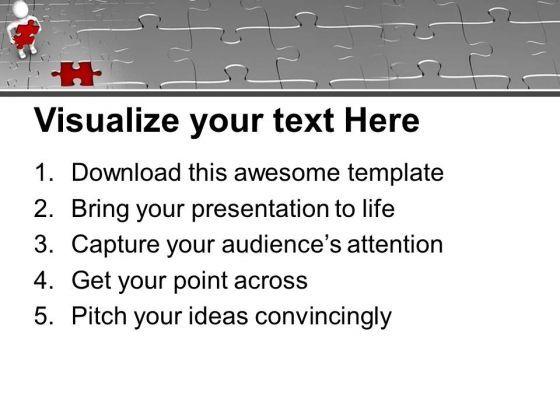 Visualize your text Here

1. Download this awesome template
2. Bring your presentation to life
3. Capture your audience’s attention
4. Get your point across
5. Pitch your ideas convincingly